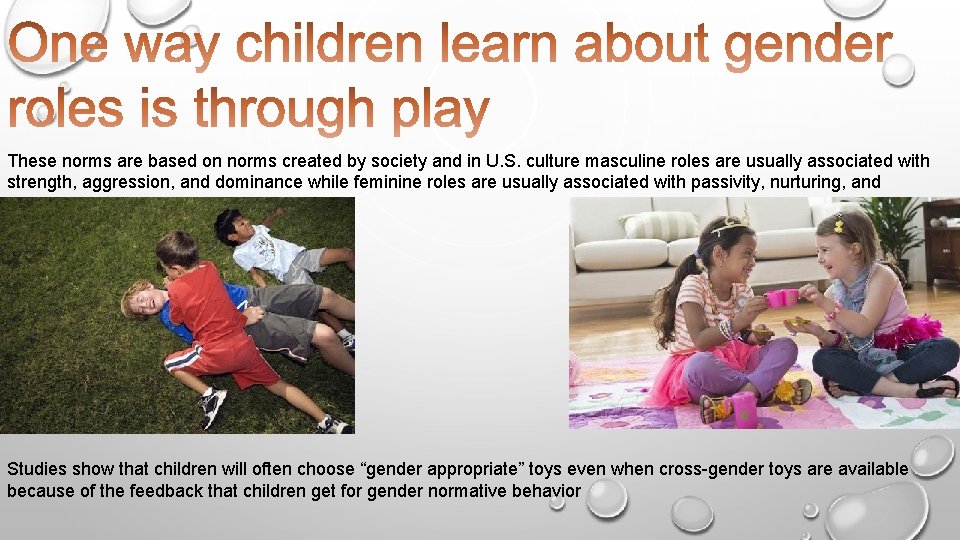 One way children learn about gender roles is through play

These norms are based on norms created by society and in U.S. culture masculine roles are usually associated with strength, aggression, and dominance while feminine roles are usually associated with passivity, nurturing, and

Studies show that children will often choose “gender appropriate” toys even when cross-gender toys are available because of the feedback that children get for gender normative behavior